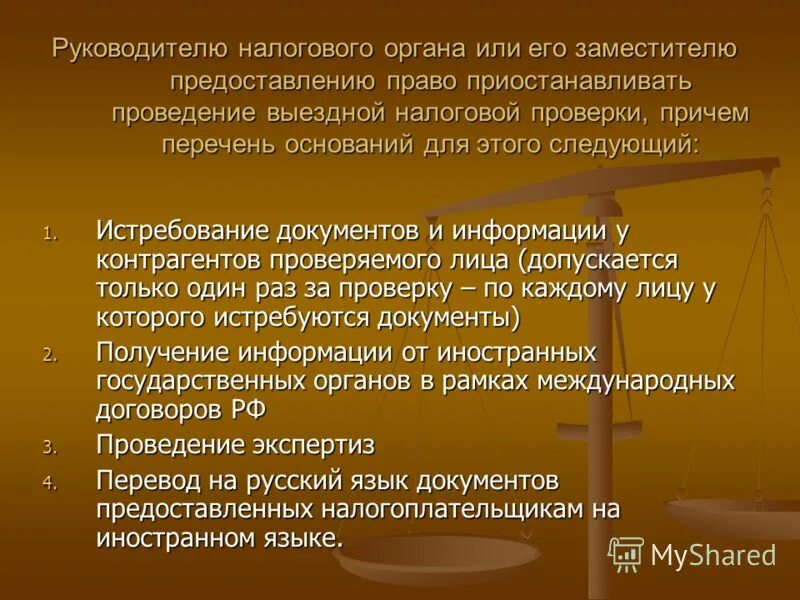 Руководителю налогового органа или его заместителю предоставлению право приостанавливать проведение выездной налоговой проверки, причем перечень оснований для этого следующий:

1. Истребование документов и информации у контрагентов проверяемого лица (допускается только один раз за проверку – по каждому лицу у которого истребуются документы)
2. Получение информации от иностранных государственных органов в рамках международных договоров РФ
3. Проведение экспертиз
4. Перевод на русский язык документов предоставленных налогоплательщикам на иностранном языке.

MyShared